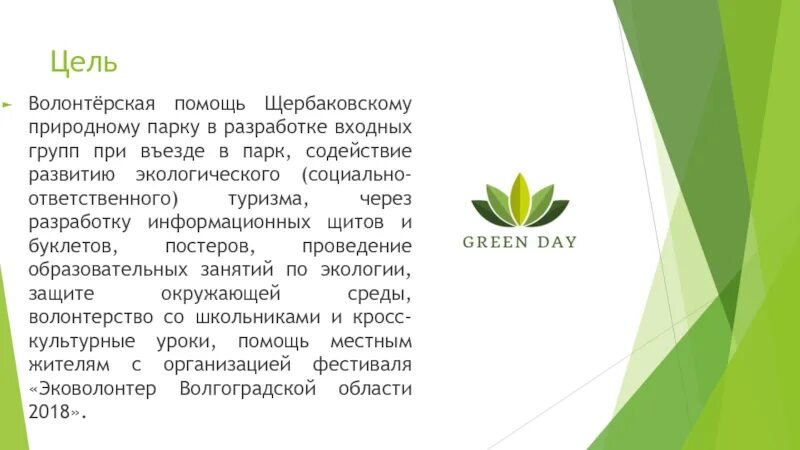 Цель

Волонтёрская помощь Щербаковскому природному парку в разработке входных групп при въезде в парк, содействие развитию экологического (социально-ответственного) туризма, через разработку информационных щитов и буклетов, постеров, проведение образовательных занятий по экологии, защите окружающей среды, волонтерство со школьниками и кросс-культурные уроки, помощь местным жителям с организацией фестиваля «Эковолонтер Волгоградской области 2018».

GREEN DAY